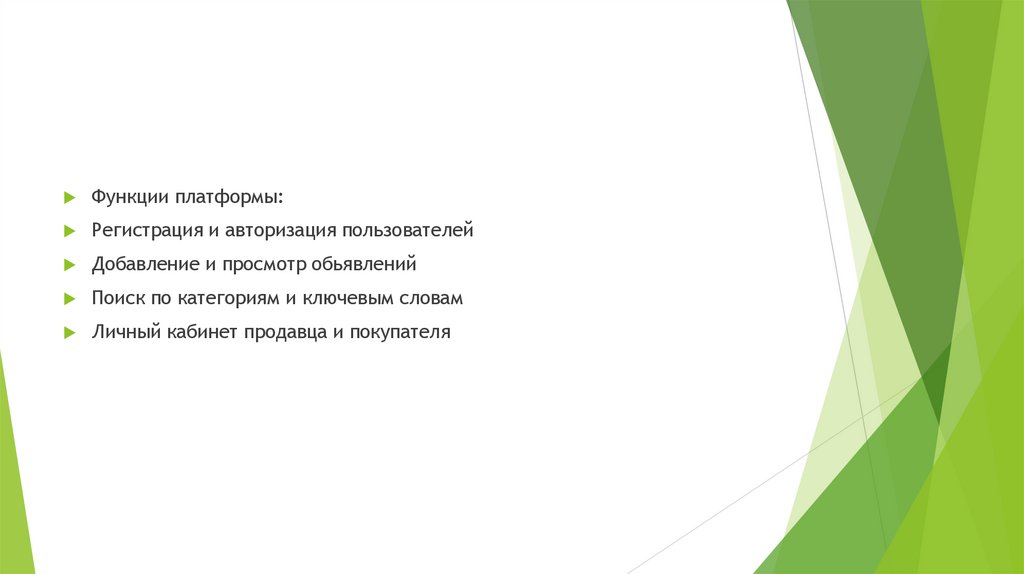 Функции платформы:
Регистрация и авторизация пользователей
Добавление и просмотр обьявлений
Поиск по категориям и ключевым словам
Личный кабинет продавца и покупателя